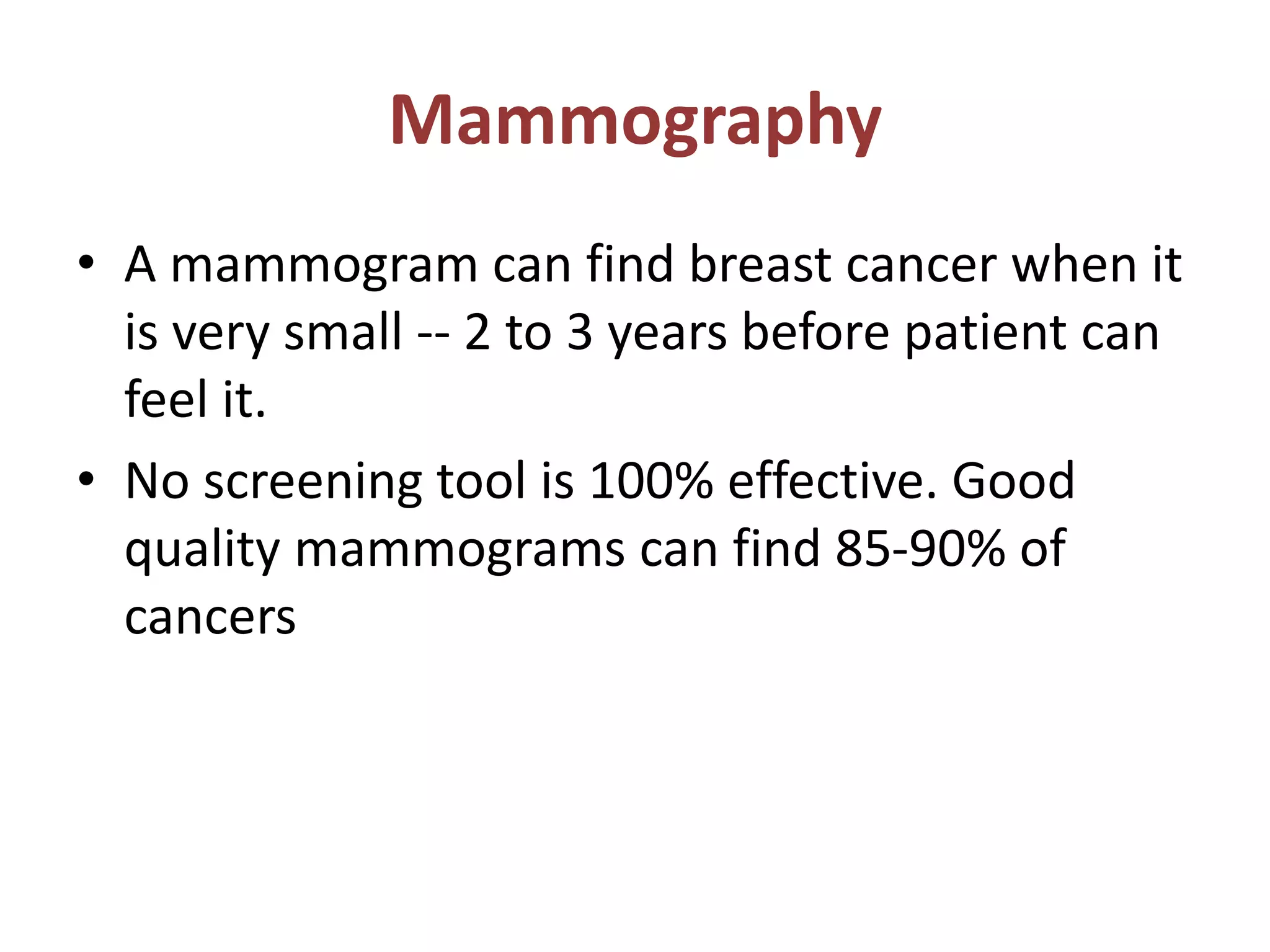 Mammography

• A mammogram can find breast cancer when it is very small -- 2 to 3 years before patient can feel it.

• No screening tool is 100% effective. Good quality mammograms can find 85-90% of cancers